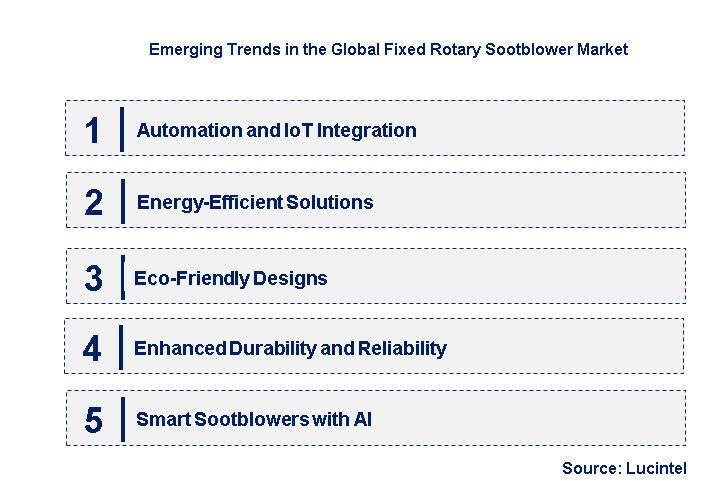 Emerging Trends in the Global Fixed Rotary Sootblower Market

1 Automation and IoT Integration

2 Energy-Efficient Solutions

3 Eco-Friendly Designs

4 Enhanced Durability and Reliability

5 Smart Sootblowers with AI

Source: Lucintel